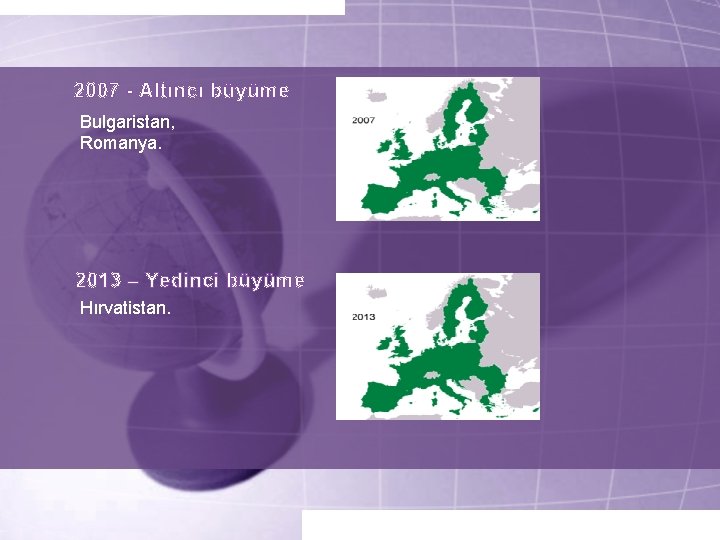 2007 - Altıncı büyüme

Bulgaristan, Romanya.

2007

2013 – Yedinci büyüme

Hırvatistan.

2013